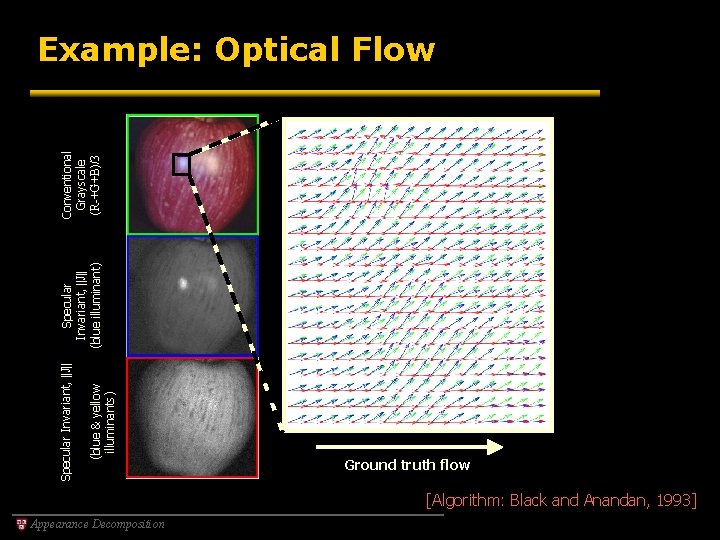 Example: Optical Flow

Conventional Grayscale (R+G+B)/3

Specular Invariant, ||J|| (blue illuminant)

Specular Invariant, ||J|| (blue & yellow illuminants)

Ground truth flow

[Algorithm: Black and Anandan, 1993]

Appearance Decomposition